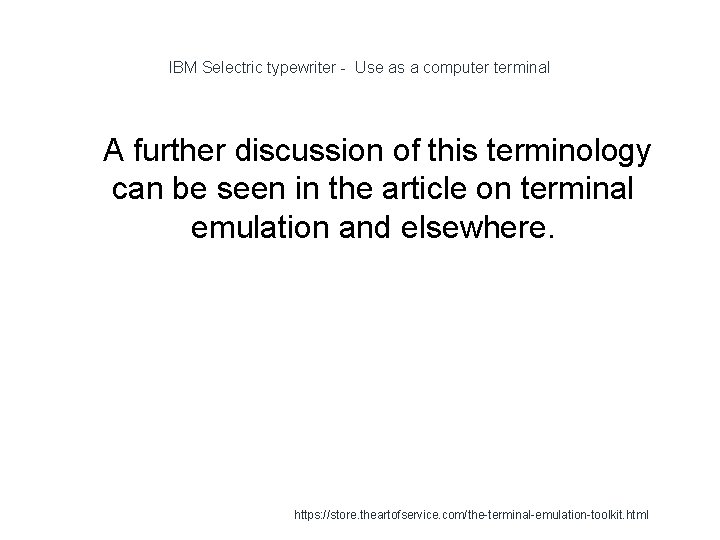 IBM Selectric typewriter - Use as a computer terminal

A further discussion of this terminology can be seen in the article on terminal emulation and elsewhere.

https://store.theartofservice.com/the-terminal-emulation-toolkit.html